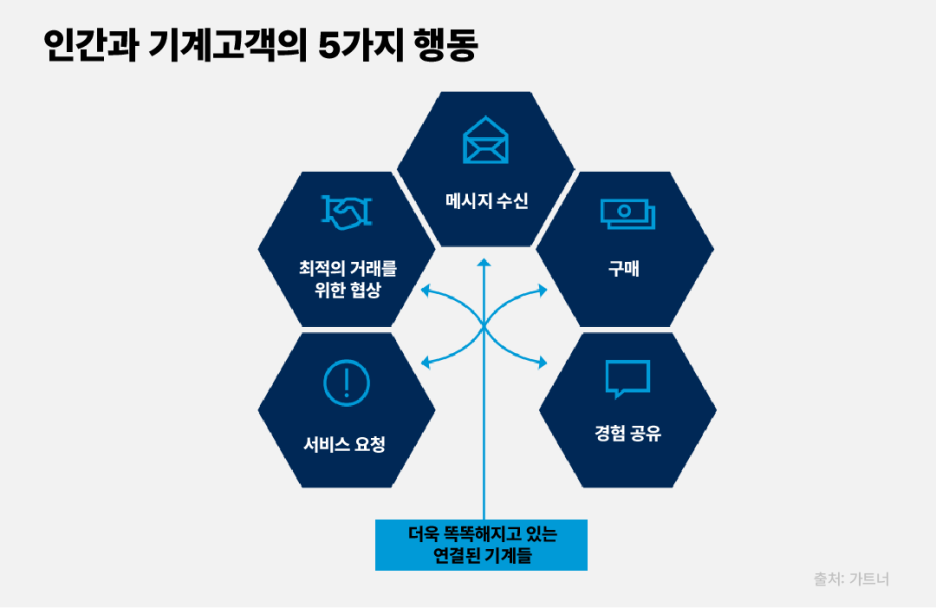 인간과 기계고객의 5가지 행동

메시지 수신

최적의 거래를 위한 협상

구매

서비스 요청

경험 공유

더욱 똑똑해지고 있는 연결된 기계들

출처: 가트너